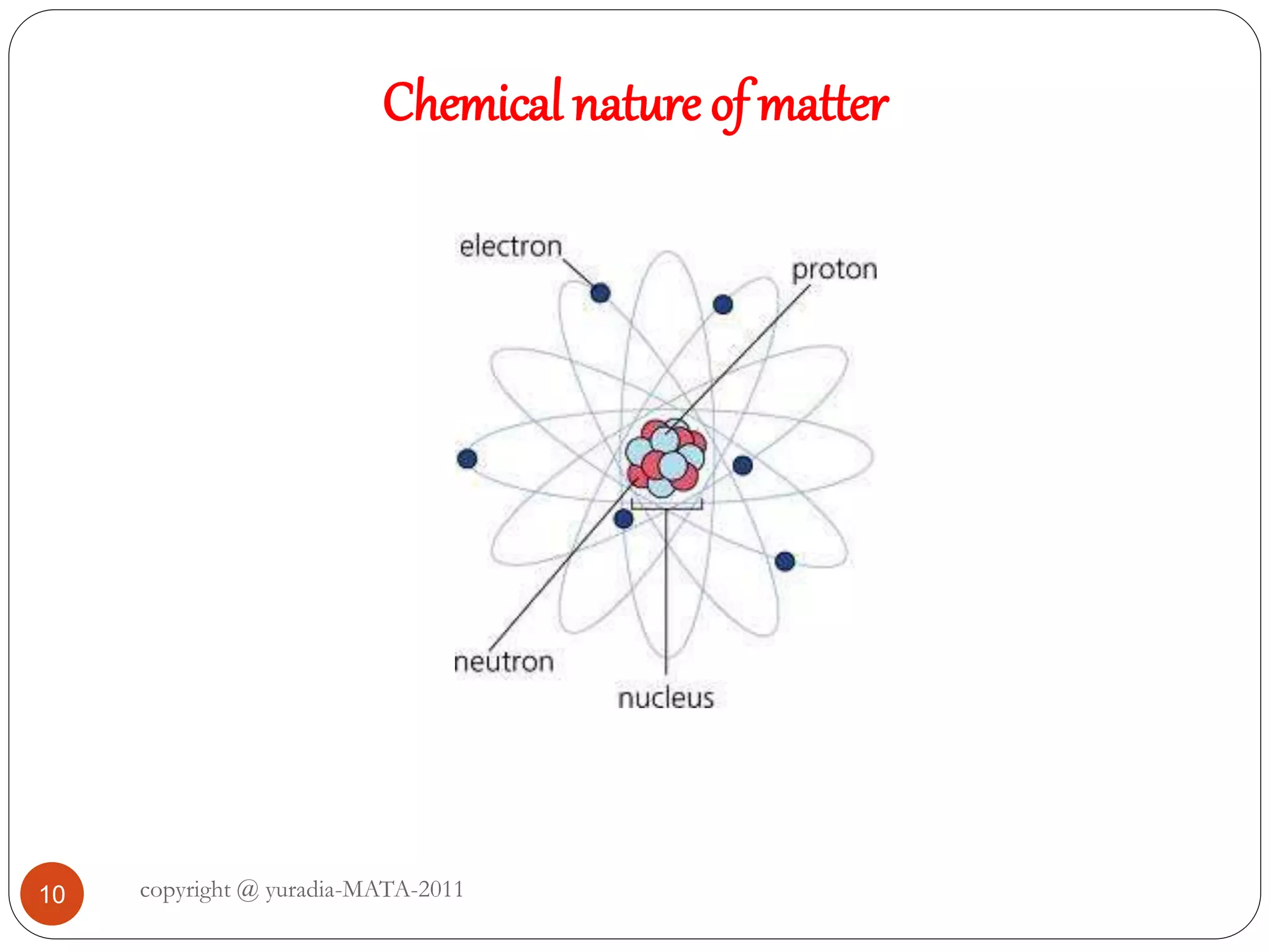 Chemical nature of matter

electron

proton

neutron

nucleus

10

copyright @ yuradia-MATA-2011